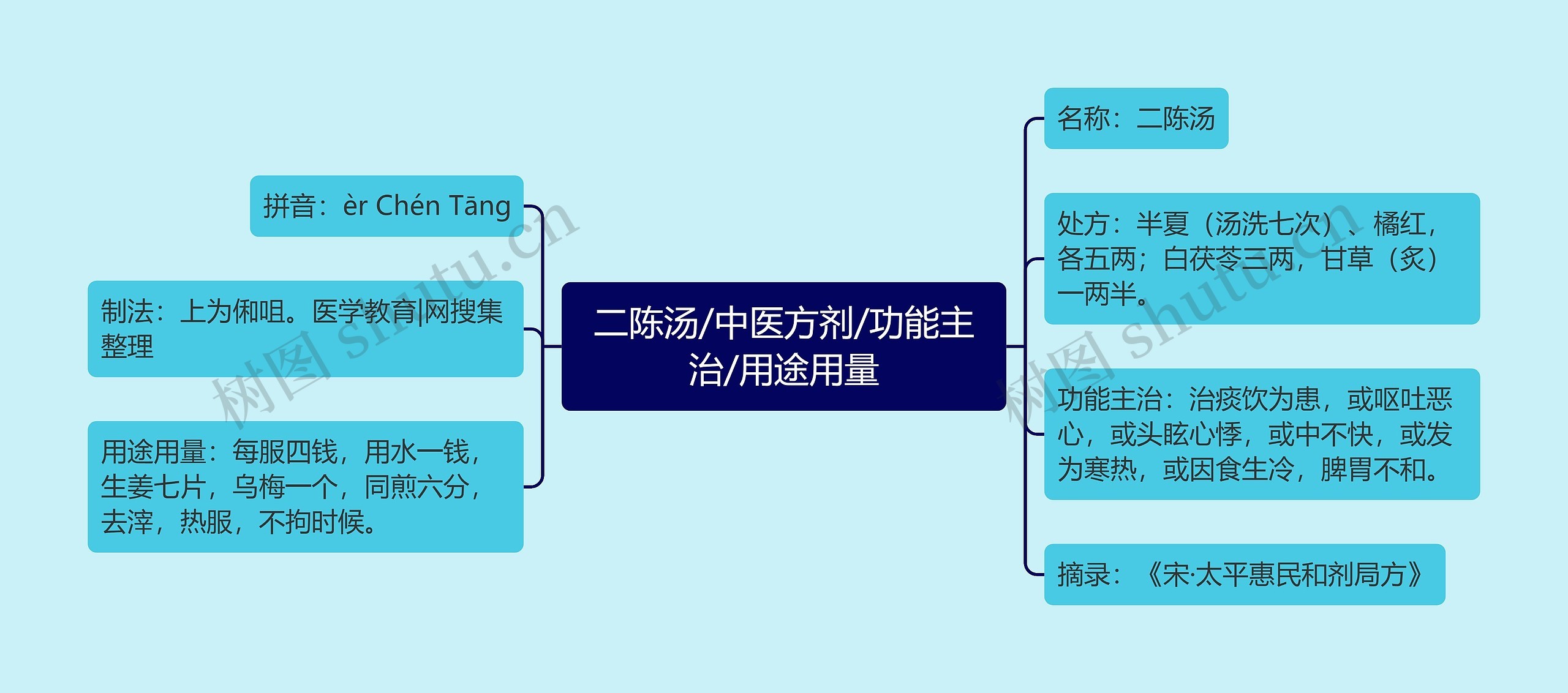 二陈汤/中医方剂/功能主治/用途用量

拼音：èr Chén Tāng

制法：上为㕮咀。医学教育|网搜集整理

用途用量：每服四钱，用水一钱，生姜七片，乌梅一个，同煎六分，去滓，热服，不拘时候。

名称：二陈汤

处方：半夏（汤洗七次）、橘红，各五两；白茯苓三两，甘草（炙）一两半。

功能主治：治痰饮为患，或呕吐恶心，或头眩心悸，或中不快，或发为寒热，或因食生冷，脾胃不和。

摘录：《宋·太平惠民和剂局方》

树图 shutu.cn

树图 shutu.cn